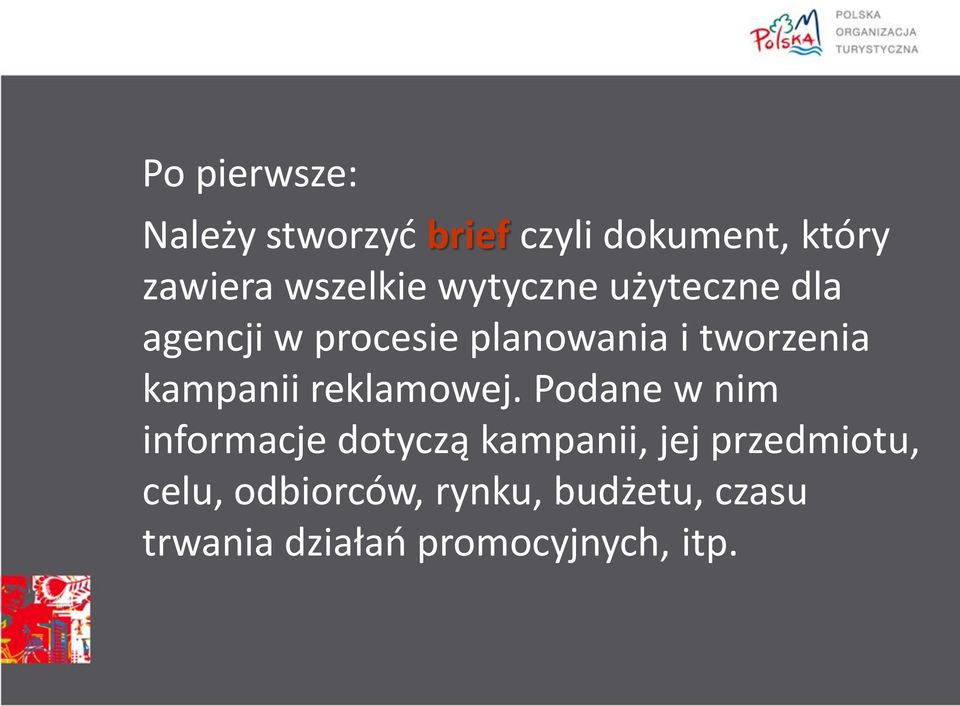 Polska

POLSKA
ORGANIZACJA
TURYSTYCZNA

Po pierwsze:

Należy stworzyć brief czyli dokument, który zawiera wszelkie wytyczne użyteczne dla agencji w procesie planowania i tworzenia kampanii reklamowej. Podane w nim informacje dotyczą kampanii, jej przedmiotu, celu, odbiorców, rynku, budżetu, czasu trwania działań promocyjnych, itp.